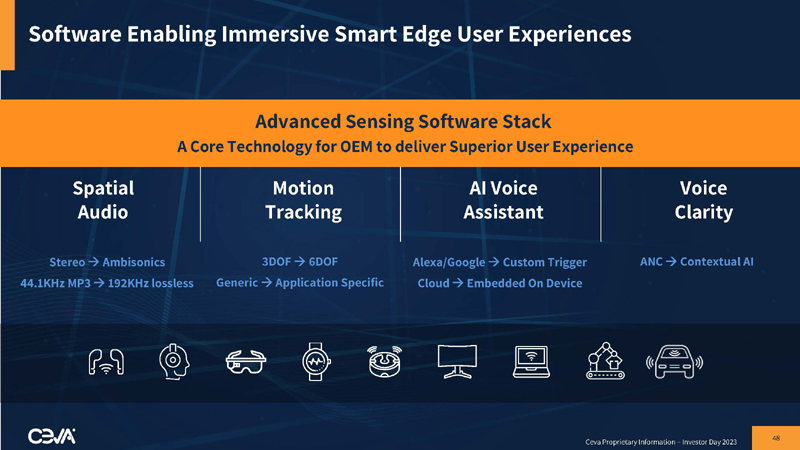 Software Enabling Immersive Smart Edge User Experiences

Advanced Sensing Software Stack
A Core Technology for OEM to deliver Superior User Experience

Spatial Audio

Stereo → Ambisonics
44.1KHz MP3 → 192KHz lossless

Motion Tracking

3DOF → 6DOF
Generic → Application Specific

AI Voice Assistant

Alexa/Google → Custom Trigger
Cloud → Embedded On Device

Voice Clarity

ANC → Contextual AI

CEVA

Ceva Proprietary Information – Investor Day 2023

48